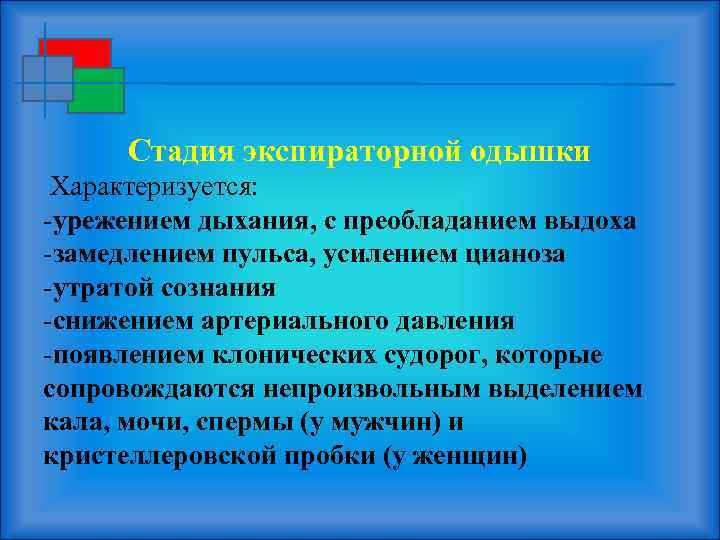 Стадия экспираторной одышки

Характеризуется:

-урежением дыхания, с преобладанием выдоха
-замедлением пульса, усилением цианоза
-утратой сознания
-снижением артериального давления
-появлением клонических судорог, которые сопровождаются непроизвольным выделением кала, мочи, спермы (у мужчин) и кристеллеровской пробки (у женщин)